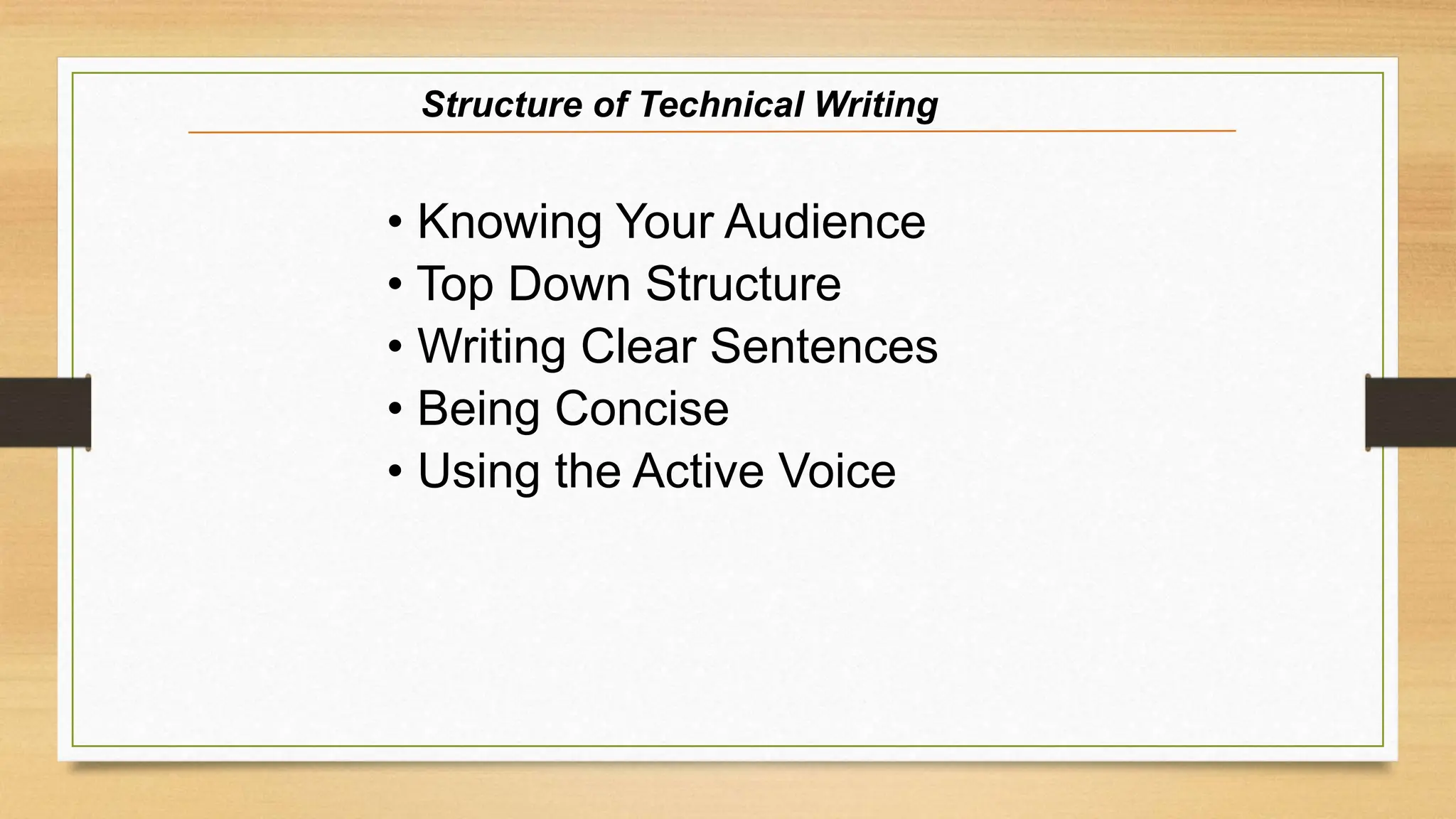 Structure of Technical Writing

• Knowing Your Audience
• Top Down Structure
• Writing Clear Sentences
• Being Concise
• Using the Active Voice